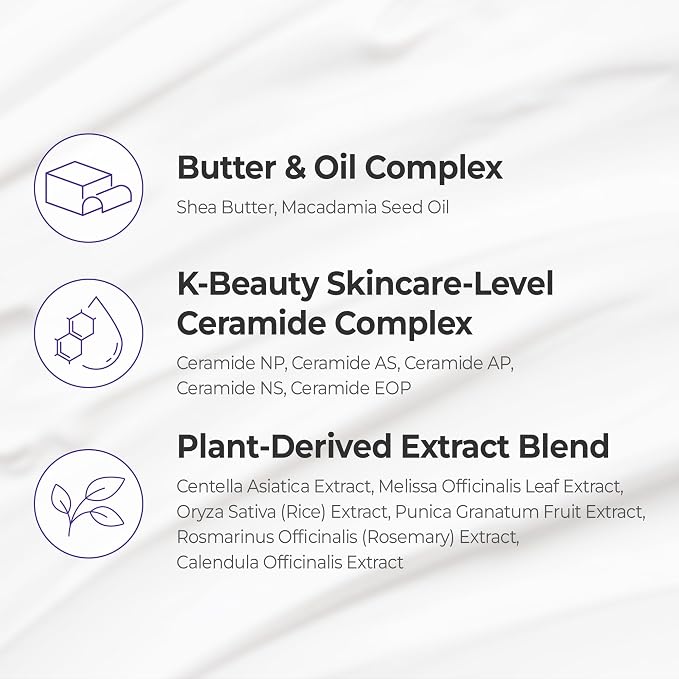 Butter & Oil Complex

Shea Butter, Macadamia Seed Oil

K-Beauty Skincare-Level Ceramide Complex

Ceramide NP, Ceramide AS, Ceramide AP, Ceramide NS, Ceramide EOP

Plant-Derived Extract Blend

Centella Asiatica Extract, Melissa Officinalis Leaf Extract, Oryza Sativa (Rice) Extract, Punica Granatum Fruit Extract, Rosmarinus Officinalis (Rosemary) Extract, Calendula Officinalis Extract